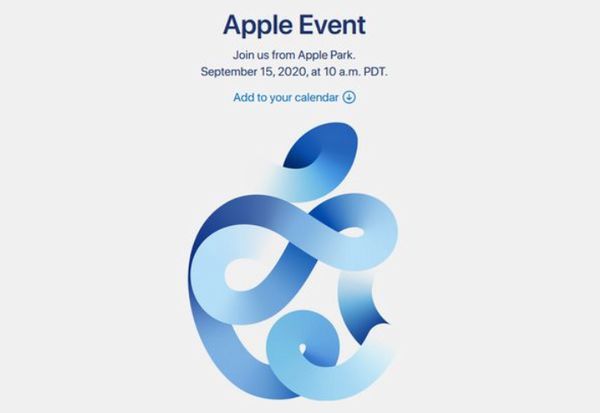 Apple Event

Join us from Apple Park.
September 15, 2020, at 10 a.m. PDT.

Add to your calendar